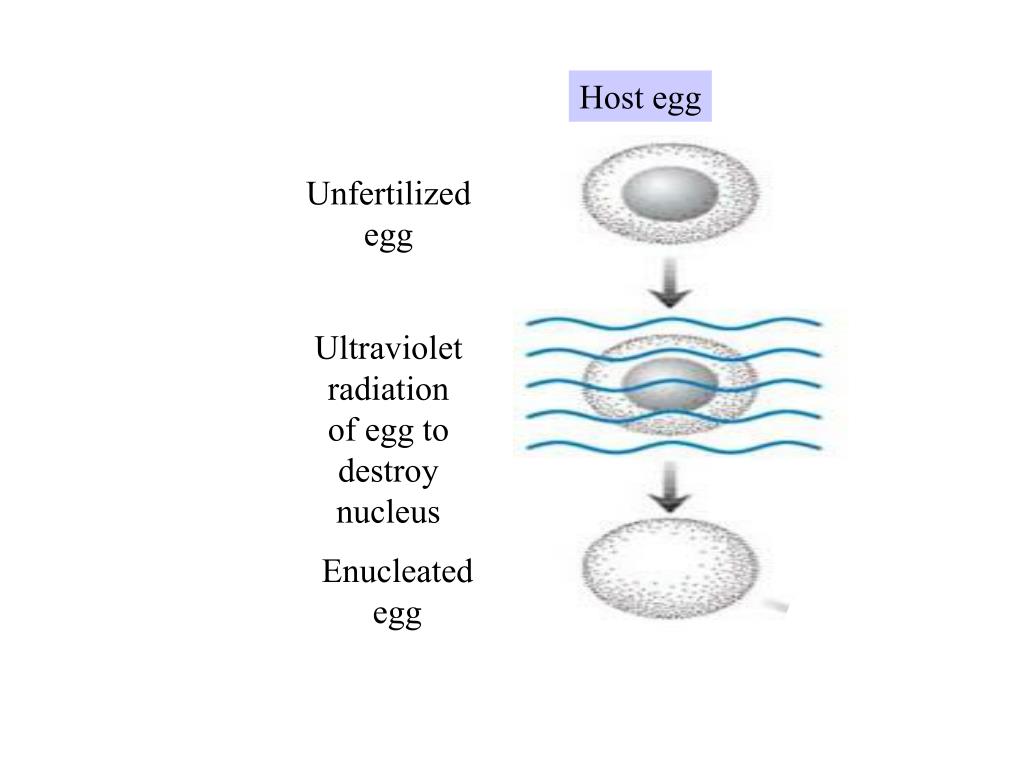 Host egg

Unfertilized egg

Ultraviolet radiation of egg to destroy nucleus

Enucleated egg